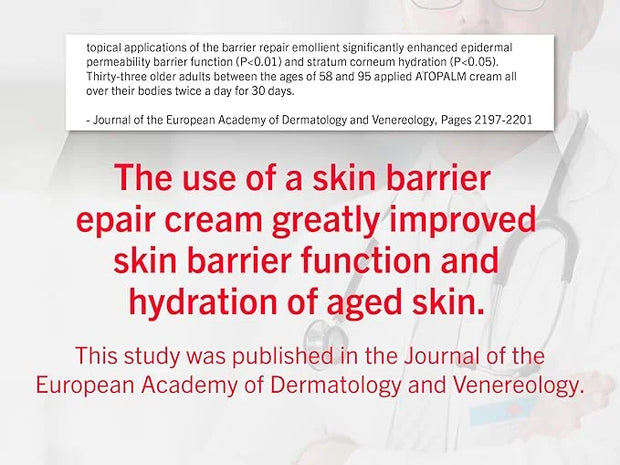 topical applications of the barrier repair emollient significantly enhanced epidermal permeability barrier function (P<0.01) and stratum corneum hydration (P<0.05). Thirty-three older adults between the ages of 58 and 95 applied ATOPALM cream all over their bodies twice a day for 30 days.

- Journal of the European Academy of Dermatology and Venereology, Pages 2197-2201

The use of a skin barrier epair cream greatly improved skin barrier function and hydration of aged skin.

This study was published in the Journal of the European Academy of Dermatology and Venereology.